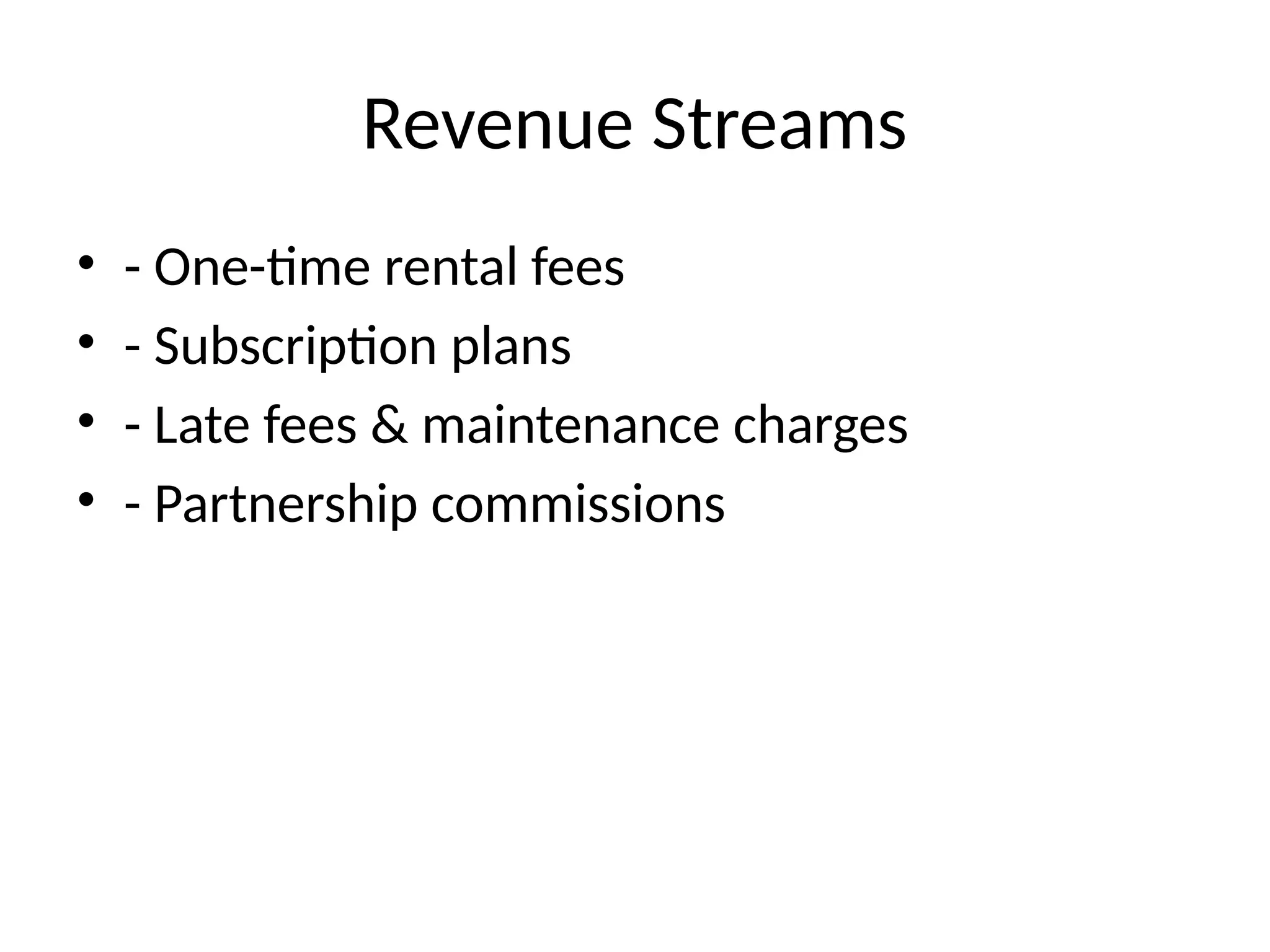 Revenue Streams

• - One-time rental fees
• - Subscription plans
• - Late fees & maintenance charges
• - Partnership commissions